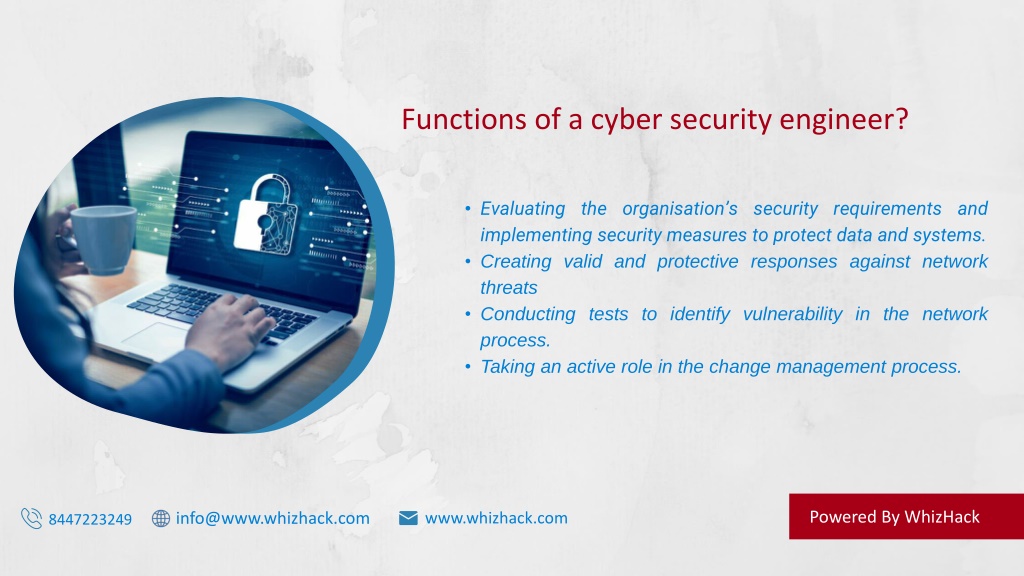 Functions of a cyber security engineer?

• Evaluating the organisation's security requirements and implementing security measures to protect data and systems.
• Creating valid and protective responses against network threats
• Conducting tests to identify vulnerability in the network process.
• Taking an active role in the change management process.

8447223249 info@www.whizhack.com www.whizhack.com

Powered By WhizHack